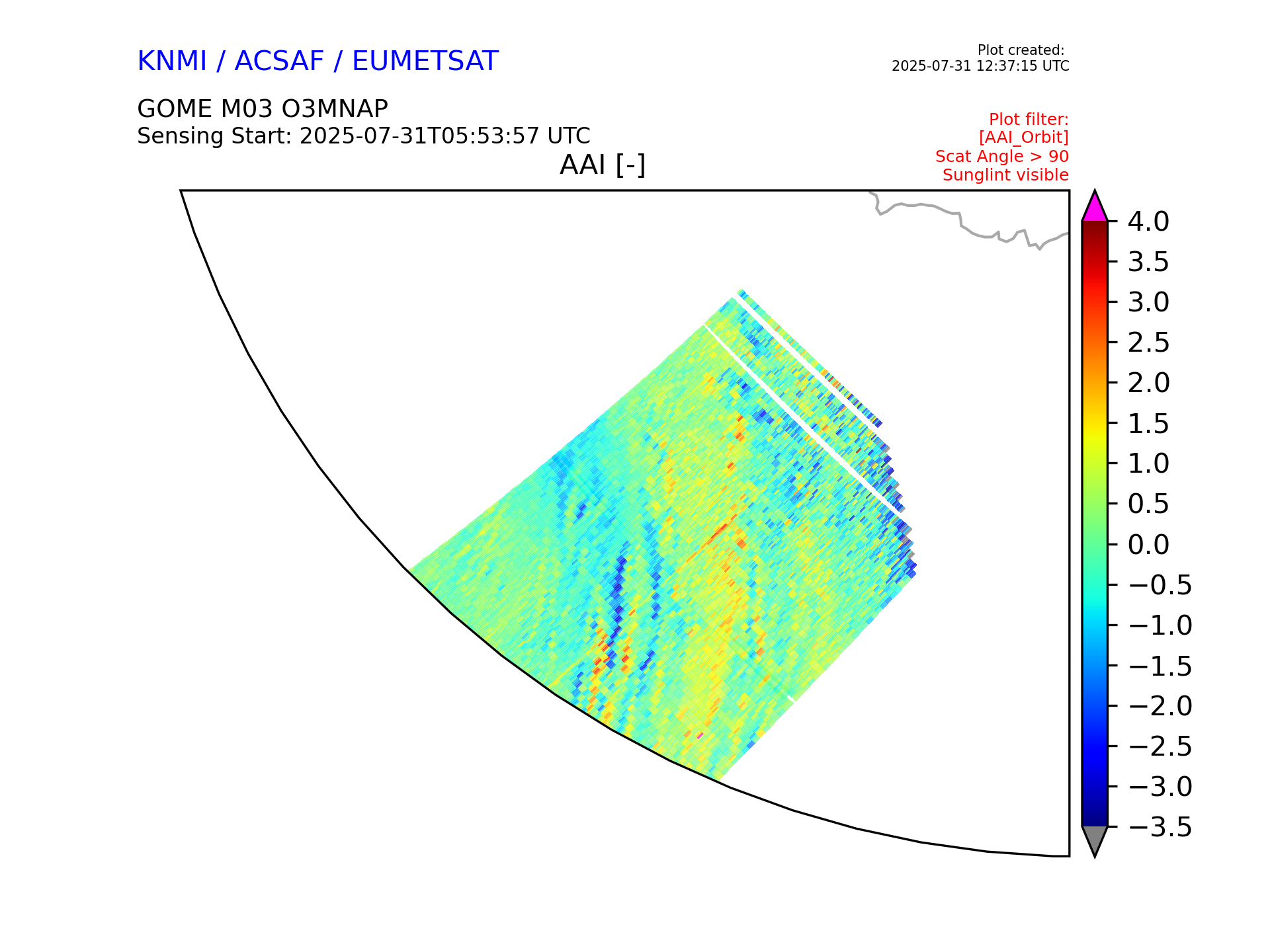 KNMI / ACSAF / EUMETSAT

Plot created:
2025-07-31 12:37:15 UTC

GOME M03 O3MNAP
Sensing Start: 2025-07-31T05:53:57 UTC

Plot filter:
[AAI_Orbit]
Scat Angle > 90
Sunglint visible

AAI [-]

4.0
3.5
3.0
2.5
2.0
1.5
1.0
0.5
0.0
−0.5
−1.0
−1.5
−2.0
−2.5
−3.0
−3.5